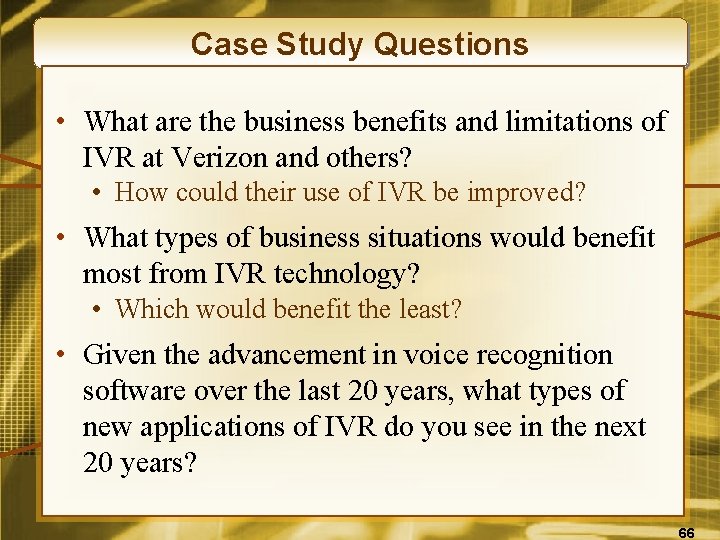 Case Study Questions

• What are the business benefits and limitations of IVR at Verizon and others?
  • How could their use of IVR be improved?
• What types of business situations would benefit most from IVR technology?
  • Which would benefit the least?
• Given the advancement in voice recognition software over the last 20 years, what types of new applications of IVR do you see in the next 20 years?

66